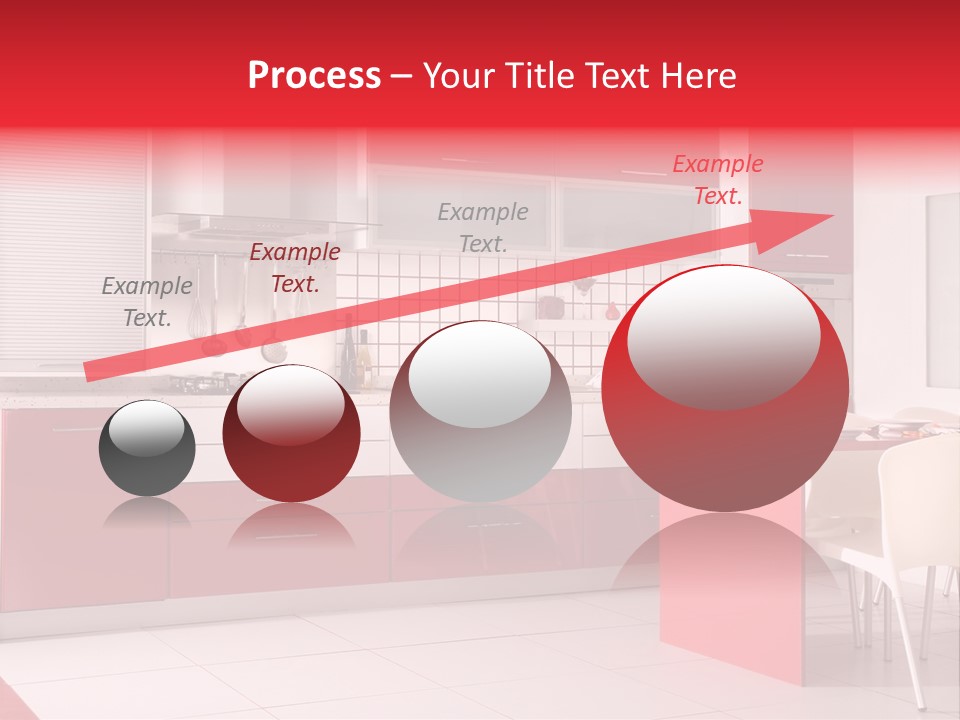 Process – Your Title Text Here

Example Text.

Example Text.

Example Text.

Example Text.